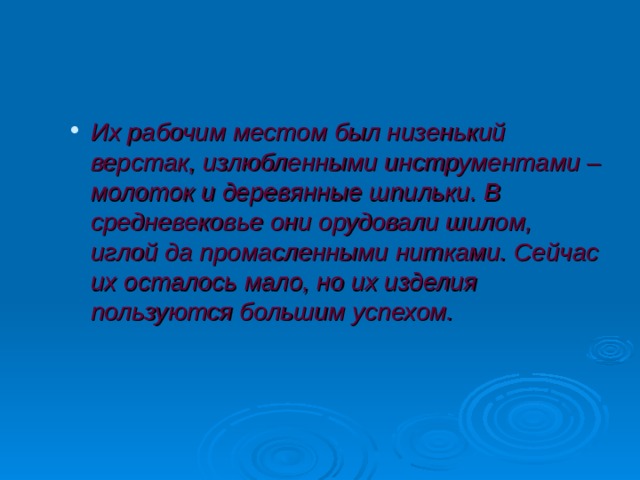 • Их рабочим местом был низенький верстак, излюбленными инструментами – молоток и деревянные шпильки. В средневековье они орудовали шилом, иглой да промасленными нитками. Сейчас их осталось мало, но их изделия пользуются большим успехом.